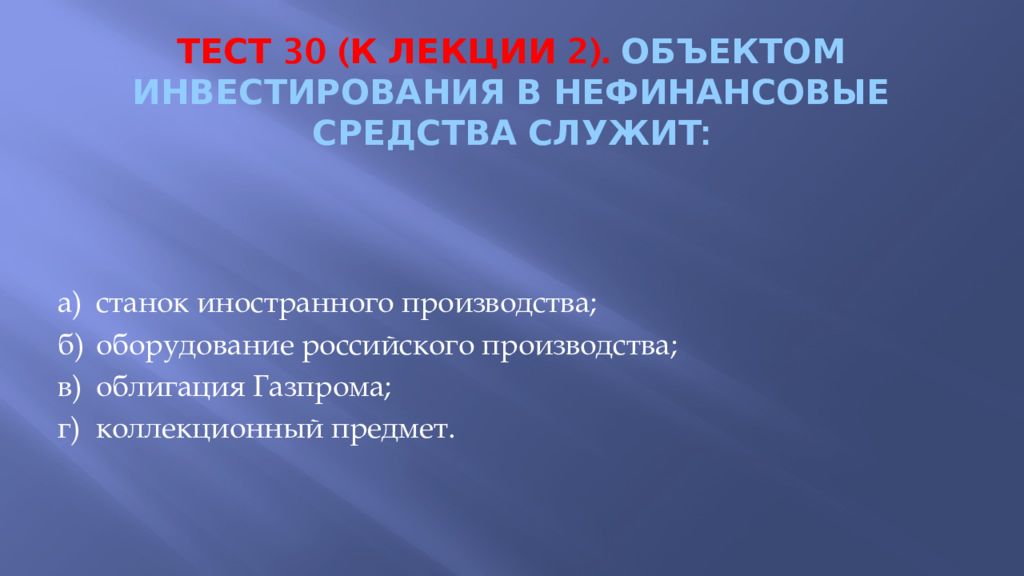 ТЕСТ 30 (К ЛЕКЦИИ 2). ОБЪЕКТОМ ИНВЕСТИРОВАНИЯ В НЕФИНАНСОВЫЕ СРЕДСТВА СЛУЖИТ:

а) станок иностранного производства;
б) оборудование российского производства;
в) облигация Газпрома;
г) коллекционный предмет.